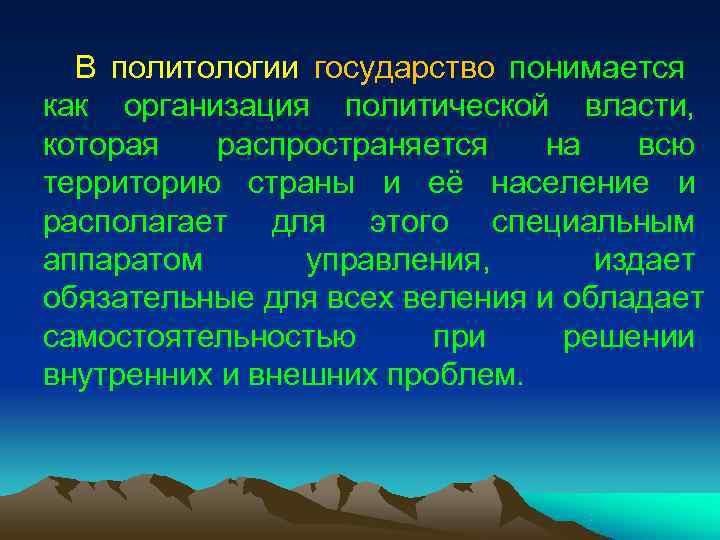 В политологии государство понимается как организация политической власти, которая распространяется на всю территорию страны и её население и располагает для этого специальным аппаратом управления, издает обязательные для всех веления и обладает самостоятельностью при решении внутренних и внешних проблем.